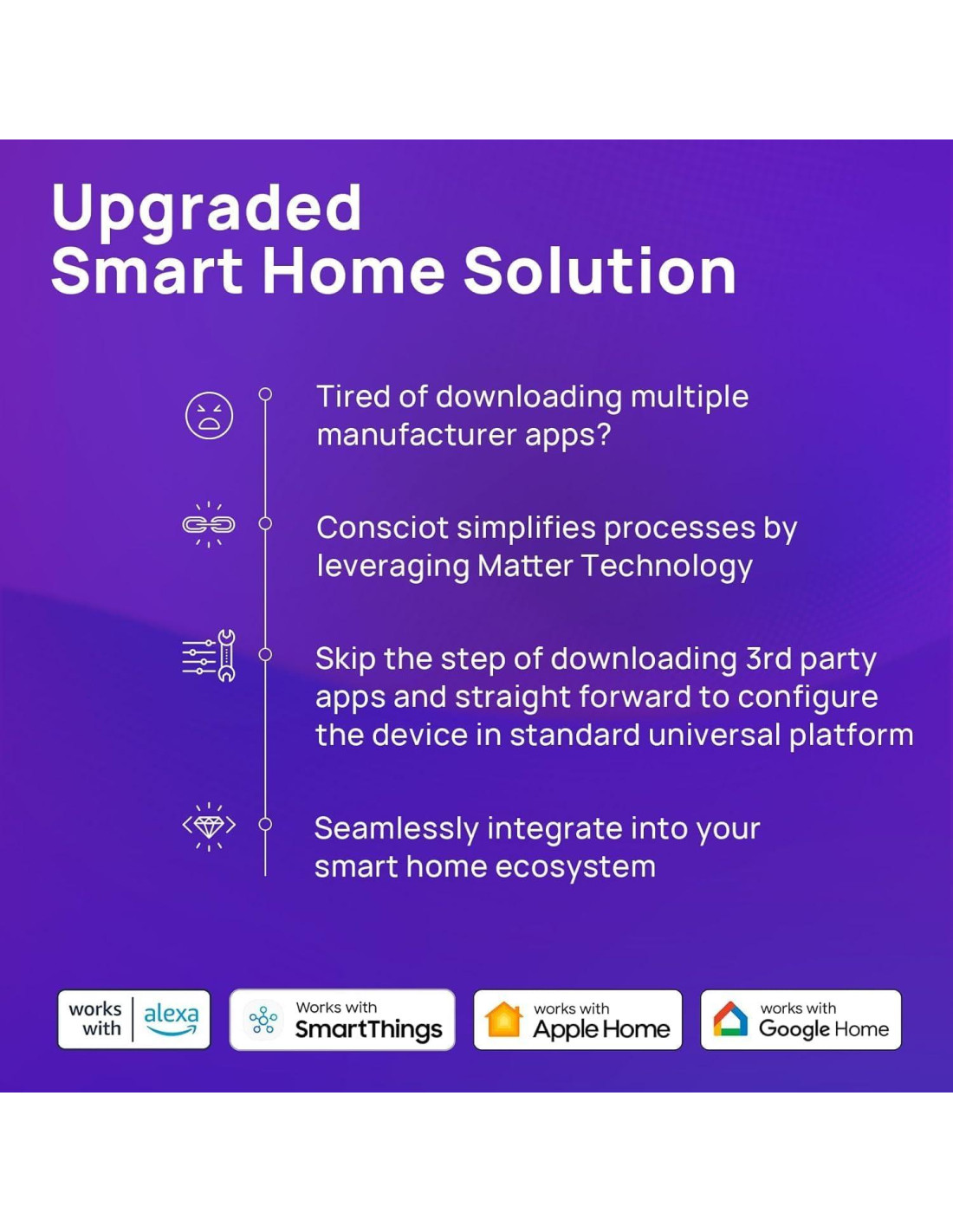 Upgraded
Smart Home Solution

Tired of downloading multiple manufacturer apps?

Consciot simplifies processes by leveraging Matter Technology

Skip the step of downloading 3rd party apps and straight forward to configure the device in standard universal platform

Seamlessly integrate into your smart home ecosystem

works with alexa

Works with SmartThings

works with Apple Home

works with Google Home